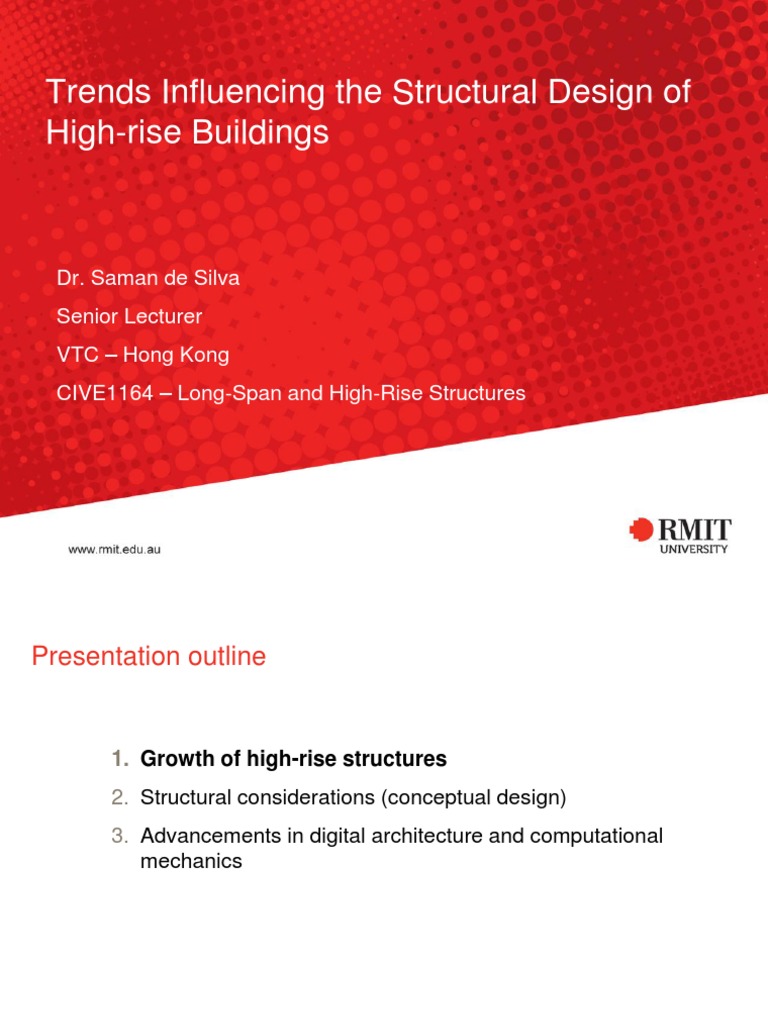 Trends Influencing the Structural Design of High-rise Buildings

Dr. Saman de Silva

Senior Lecturer

VTC – Hong Kong

CIVE1164 – Long-Span and High-Rise Structures

www.rmit.edu.au

RMIT UNIVERSITY

Presentation outline

1. Growth of high-rise structures

2. Structural considerations (conceptual design)

3. Advancements in digital architecture and computational mechanics